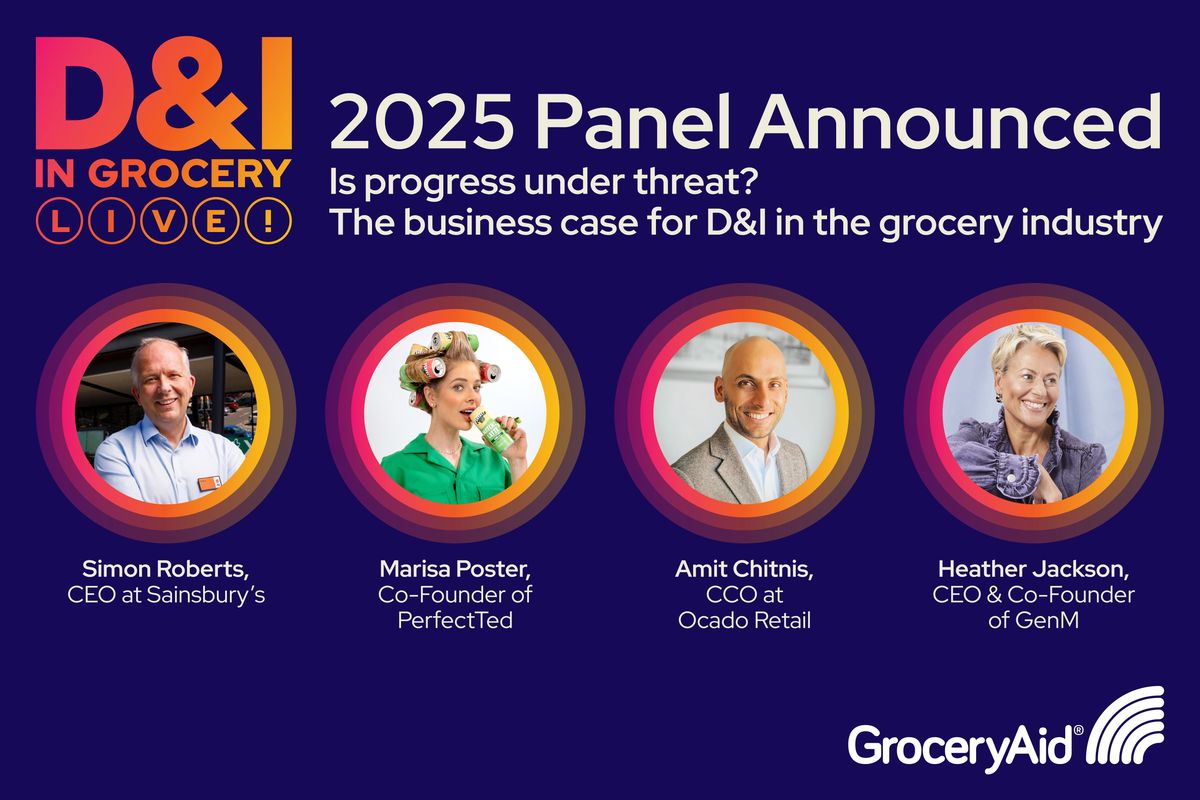 D&I
IN GROCERY
LIVE!

2025 Panel Announced

Is progress under threat?
The business case for D&I in the grocery industry

Simon Roberts,
CEO at Sainsbury's

Marisa Poster,
Co-Founder of PerfectTed

Amit Chitnis,
CCO at Ocado Retail

Heather Jackson,
CEO & Co-Founder of GenM

GroceryAid®